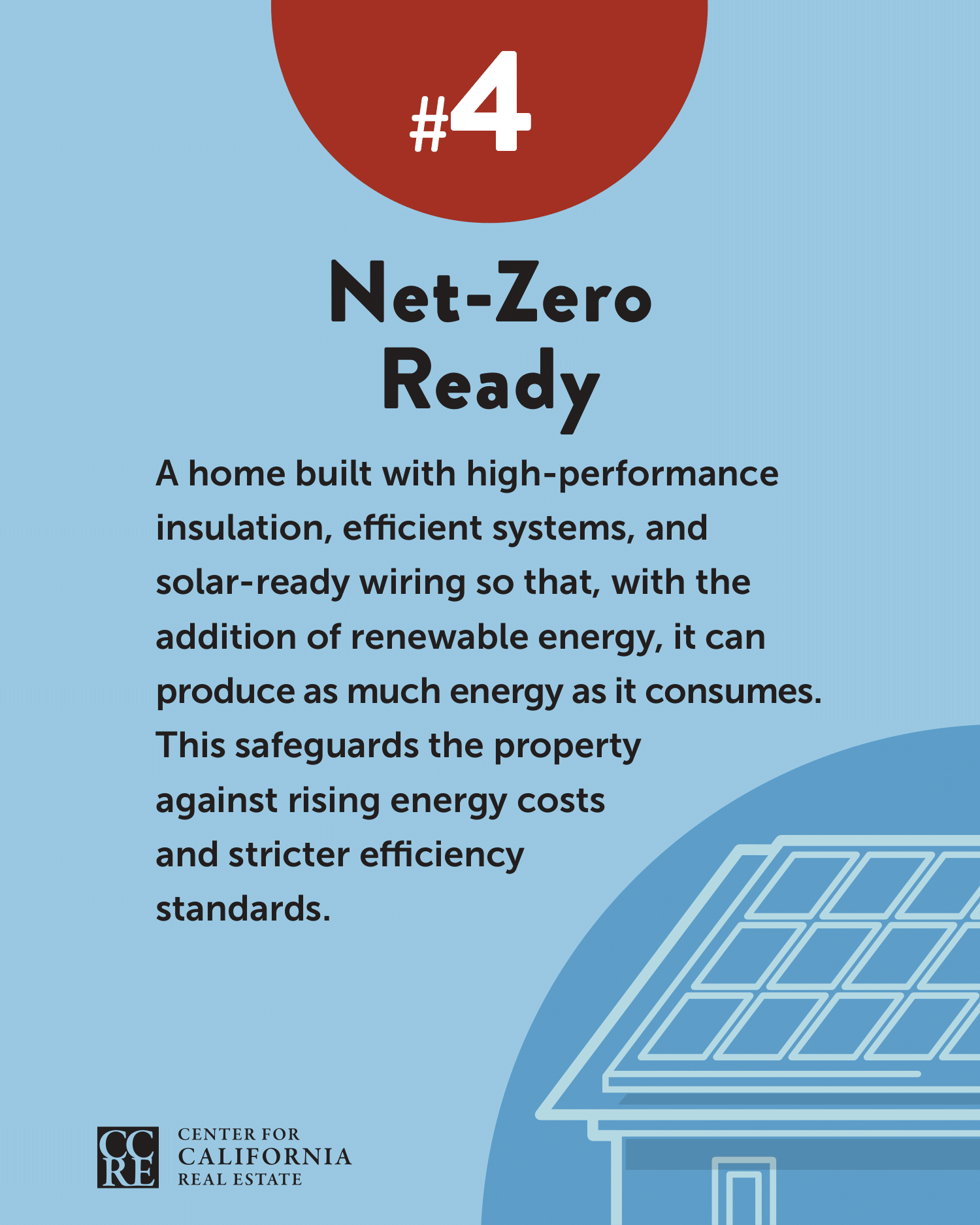 #4

Net-Zero Ready

A home built with high-performance insulation, efficient systems, and solar-ready wiring so that, with the addition of renewable energy, it can produce as much energy as it consumes. This safeguards the property against rising energy costs and stricter efficiency standards.

CCRE
CENTER FOR
CALIFORNIA
REAL ESTATE